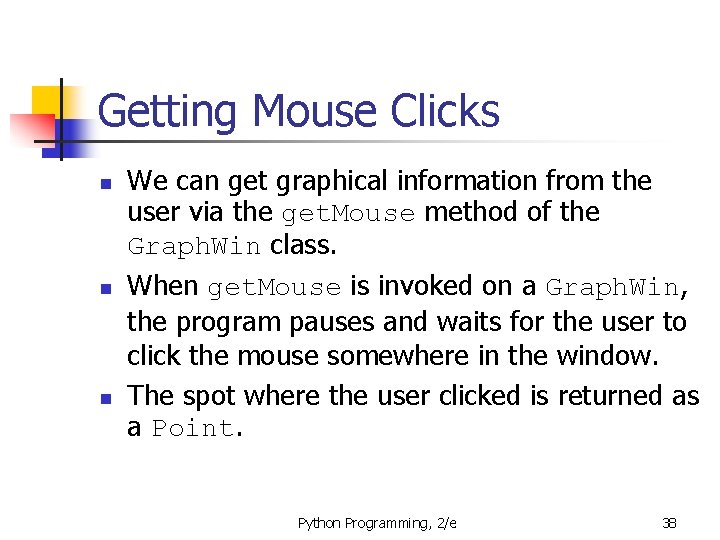 Getting Mouse Clicks

- We can get graphical information from the user via the getMouse method of the GraphWin class.
- When getMouse is invoked on a GraphWin, the program pauses and waits for the user to click the mouse somewhere in the window.
- The spot where the user clicked is returned as a Point.

Python Programming, 2/e

38